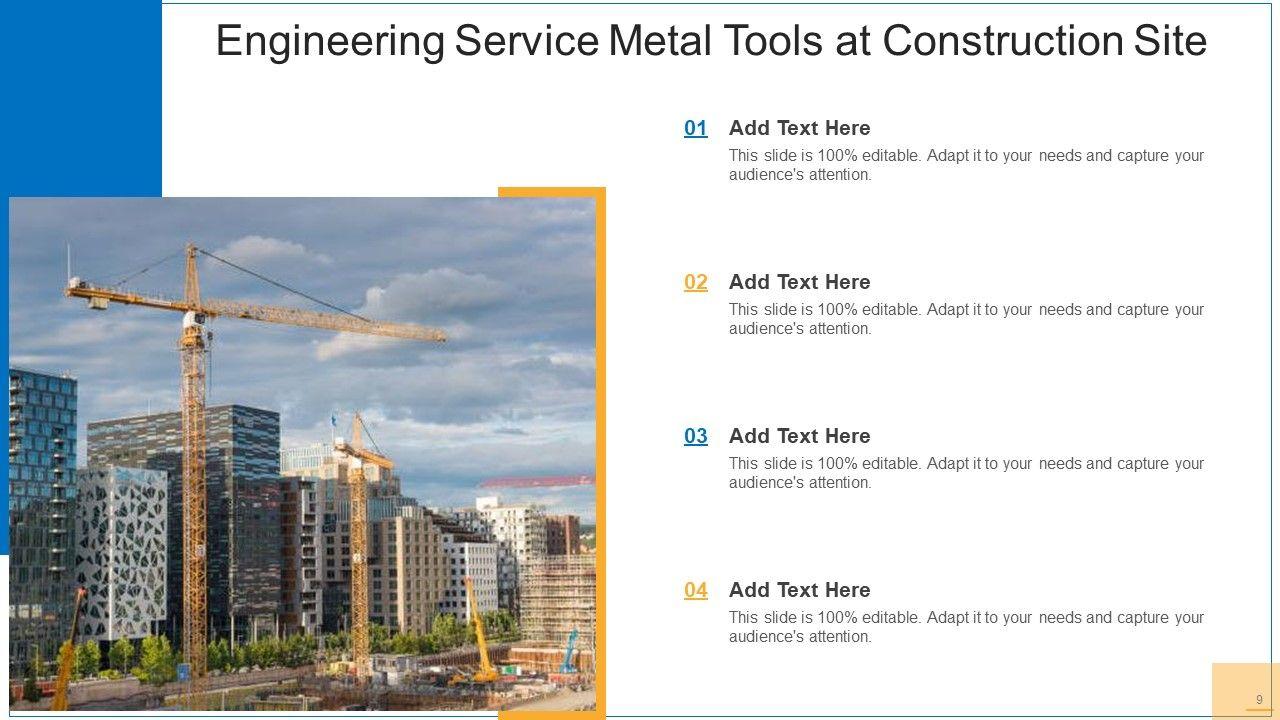 Engineering Service Metal Tools at Construction Site

01 Add Text Here
This slide is 100% editable. Adapt it to your needs and capture your audience's attention.

02 Add Text Here
This slide is 100% editable. Adapt it to your needs and capture your audience's attention.

03 Add Text Here
This slide is 100% editable. Adapt it to your needs and capture your audience's attention.

04 Add Text Here
This slide is 100% editable. Adapt it to your needs and capture your audience's attention.

9